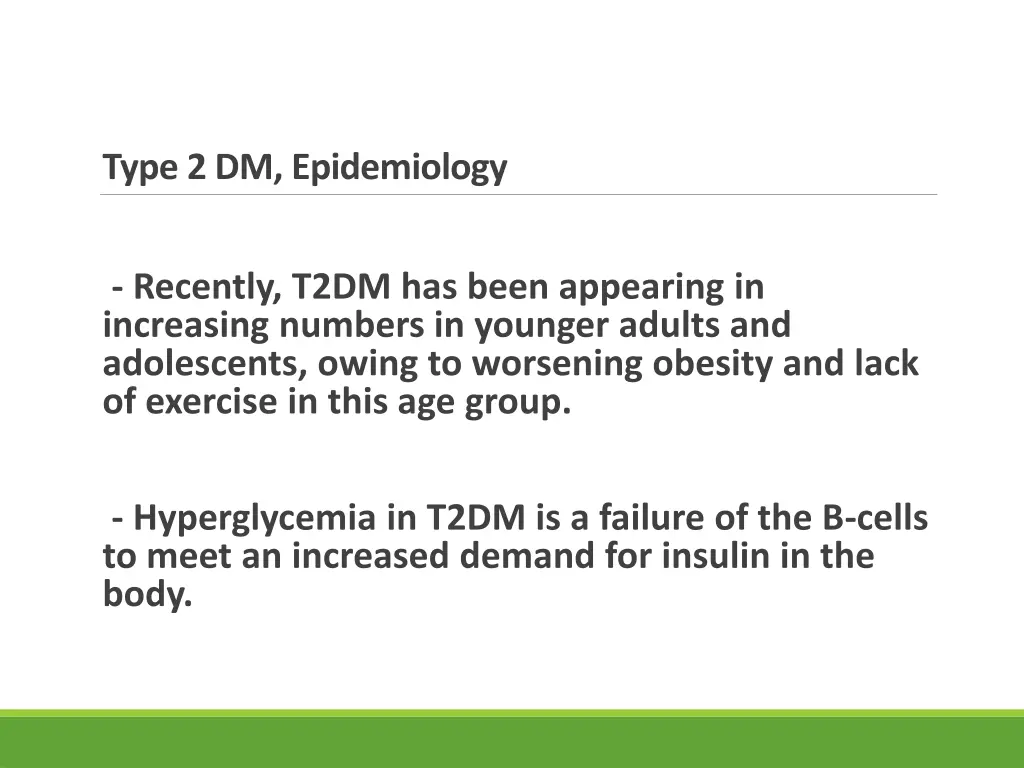 Type 2 DM, Epidemiology

- Recently, T2DM has been appearing in increasing numbers in younger adults and adolescents, owing to worsening obesity and lack of exercise in this age group.

- Hyperglycemia in T2DM is a failure of the B-cells to meet an increased demand for insulin in the body.